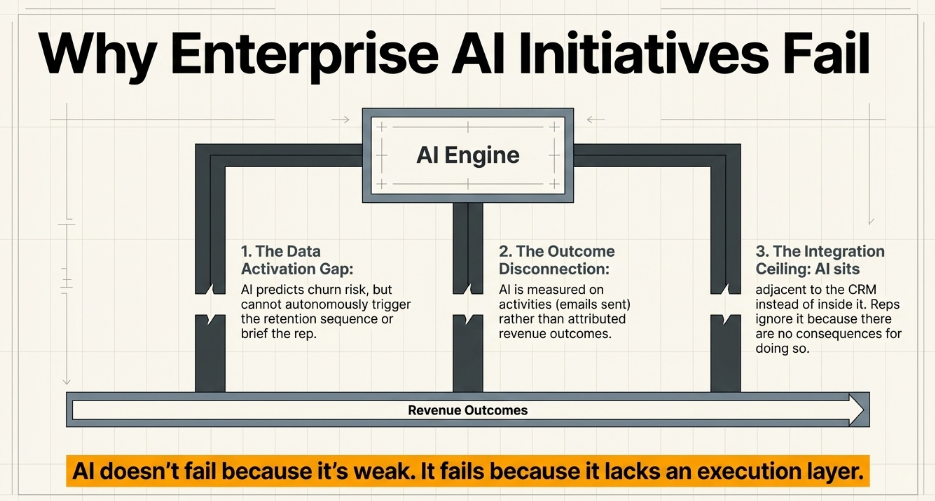 Why Enterprise AI Initiatives Fail

AI Engine

1. The Data Activation Gap:
AI predicts churn risk, but cannot autonomously trigger the retention sequence or brief the rep.

2. The Outcome Disconnection:
AI is measured on activities (emails sent) rather than attributed revenue outcomes.

3. The Integration Ceiling: AI sits
adjacent to the CRM instead of inside it. Reps ignore it because there are no consequences for doing so.

Revenue Outcomes

AI doesn't fail because it's weak. It fails because it lacks an execution layer.